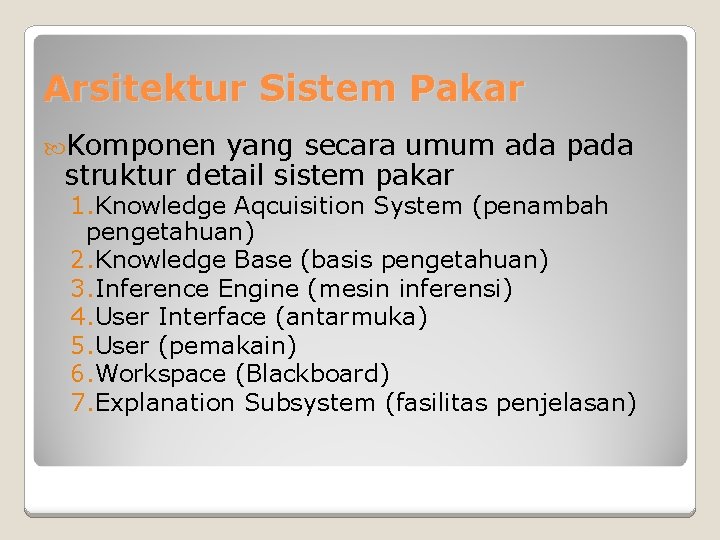 Arsitektur Sistem Pakar

Komponen yang secara umum ada pada struktur detail sistem pakar

1. Knowledge Aqcuisition System (penambah pengetahuan)
2. Knowledge Base (basis pengetahuan)
3. Inference Engine (mesin inferensi)
4. User Interface (antarmuka)
5. User (pemakain)
6. Workspace (Blackboard)
7. Explanation Subsystem (fasilitas penjelasan)